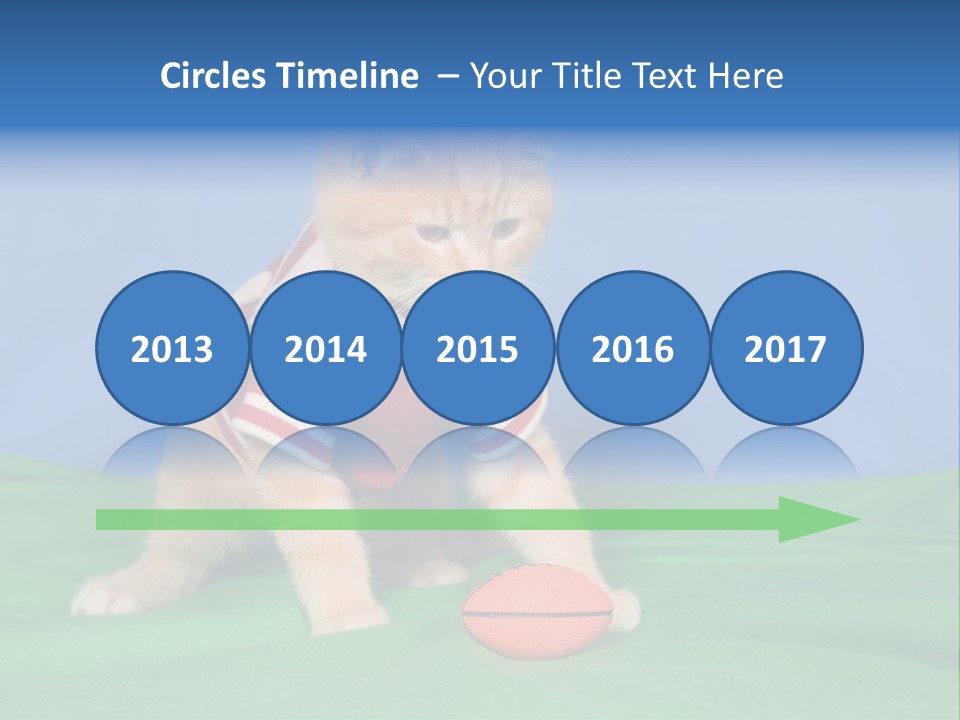 Circles Timeline – Your Title Text Here

2013

2014

2015

2016

2017